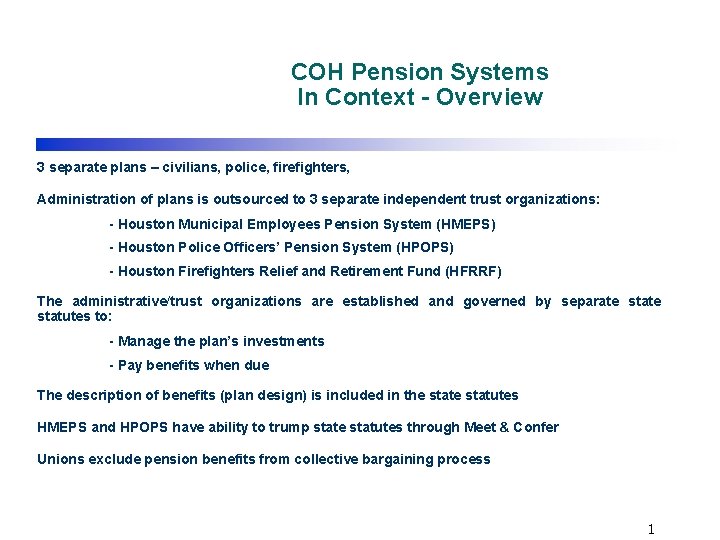 COH Pension Systems
In Context - Overview

3 separate plans – civilians, police, firefighters,

Administration of plans is outsourced to 3 separate independent trust organizations:

- Houston Municipal Employees Pension System (HMEPS)

- Houston Police Officers' Pension System (HPOPS)

- Houston Firefighters Relief and Retirement Fund (HFRRF)

The administrative/trust organizations are established and governed by separate state statutes to:

- Manage the plan's investments

- Pay benefits when due

The description of benefits (plan design) is included in the state statutes

HMEPS and HPOPS have ability to trump state statutes through Meet & Confer

Unions exclude pension benefits from collective bargaining process

1